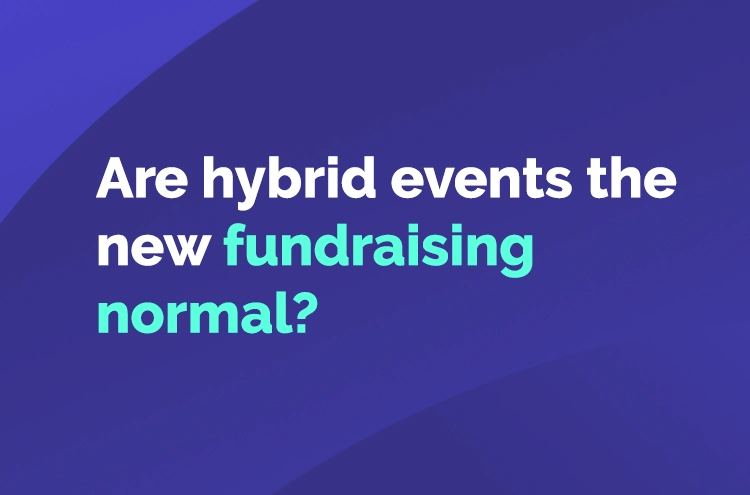 Are hybrid events the new fundraising normal?